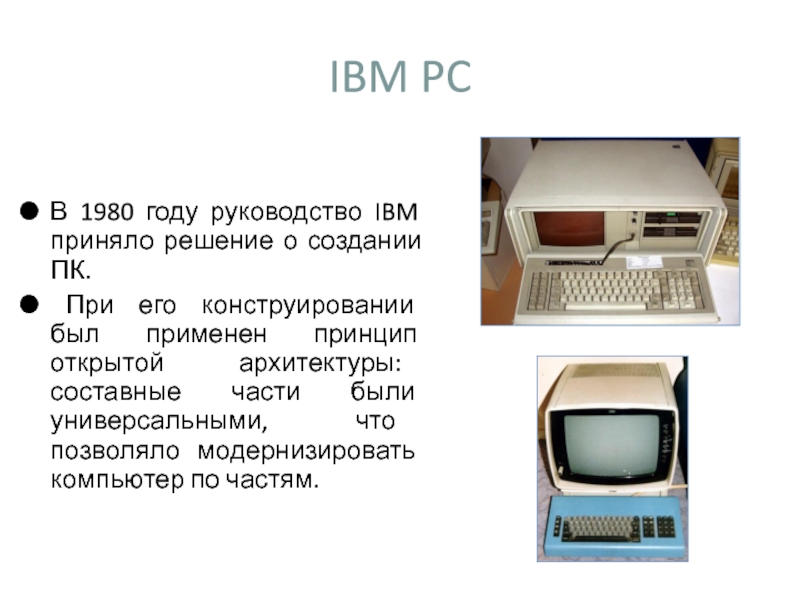 IBM PC

● В 1980 году руководство IBM приняло решение о создании ПК.

● При его конструировании был применен принцип открытой архитектуры: составные части были универсальными, что позволяло модернизировать компьютер по частям.